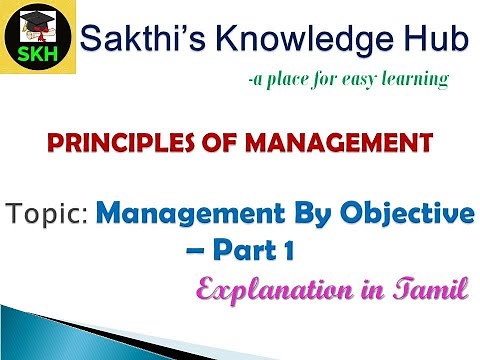 SKH

Sakthi's Knowledge Hub

-a place for easy learning

PRINCIPLES OF MANAGEMENT

Topic: Management By Objective – Part 1

Explanation in Tamil